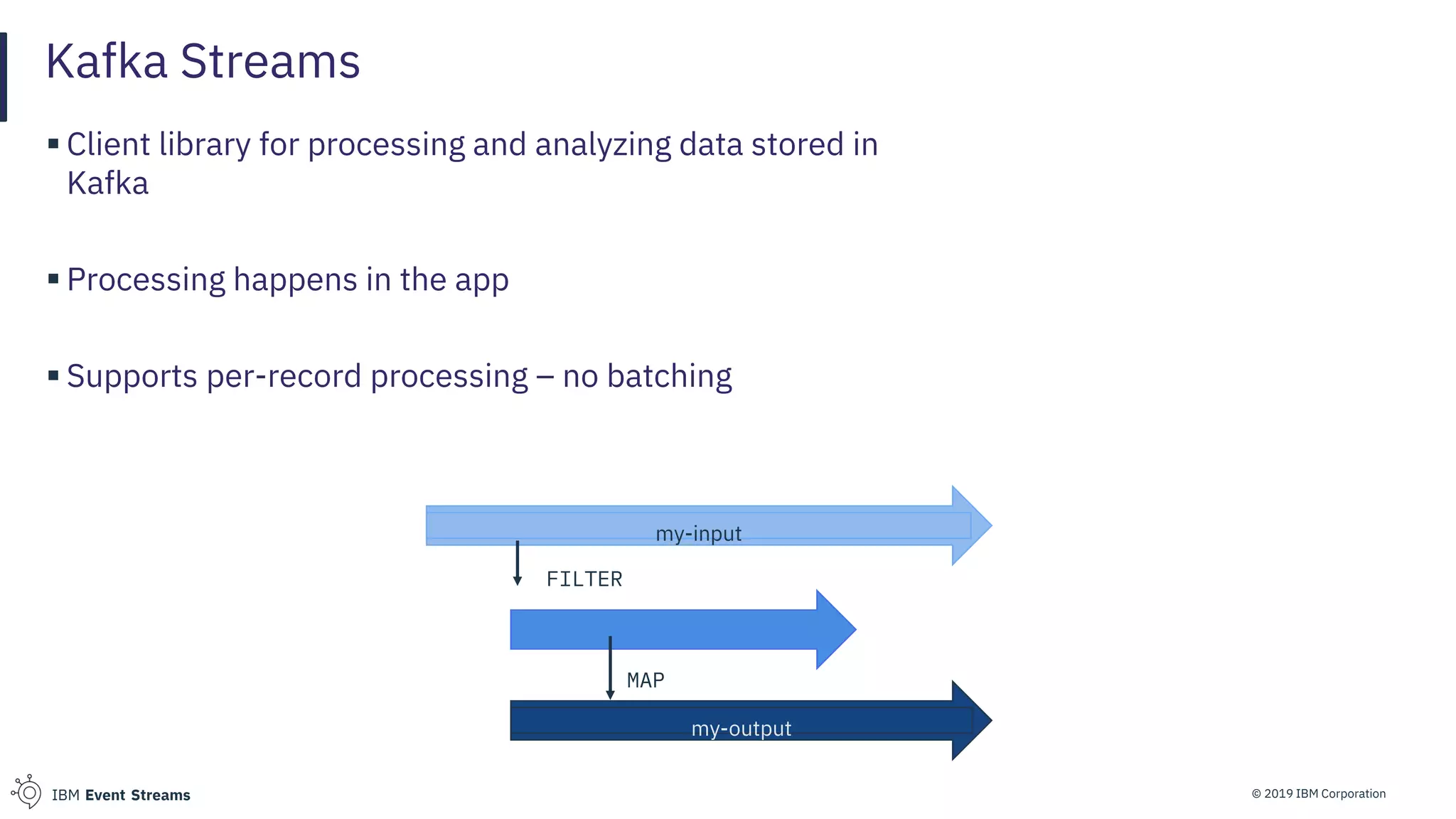 Kafka Streams

▪ Client library for processing and analyzing data stored in Kafka

▪ Processing happens in the app

▪ Supports per-record processing – no batching

my-input

FILTER

MAP

my-output

IBM Event Streams

© 2019 IBM Corporation